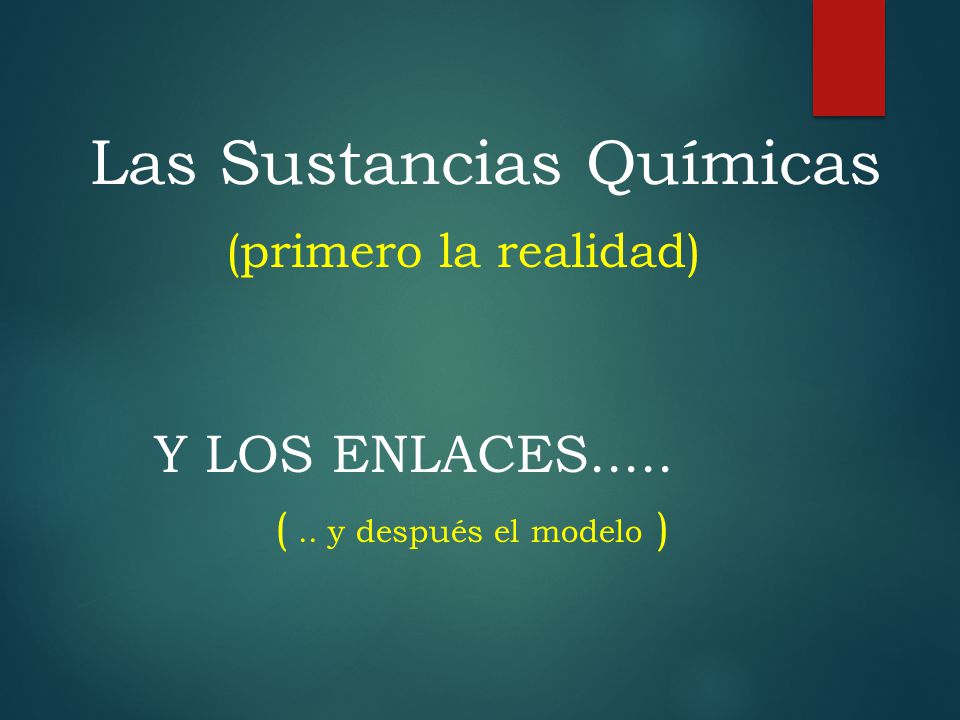 Las Sustancias Químicas

(primero la realidad)

Y LOS ENLACES…..

( .. y después el modelo )